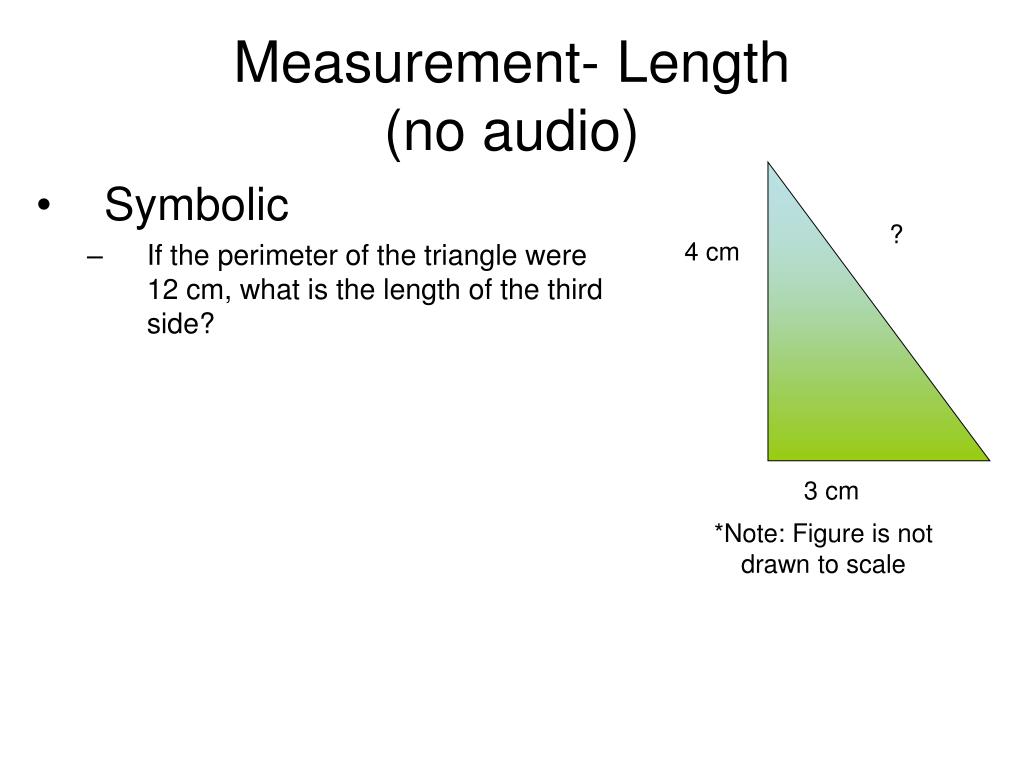 Measurement- Length
(no audio)

• Symbolic
– If the perimeter of the triangle were 12 cm, what is the length of the third side?

4 cm

?

3 cm

*Note: Figure is not drawn to scale